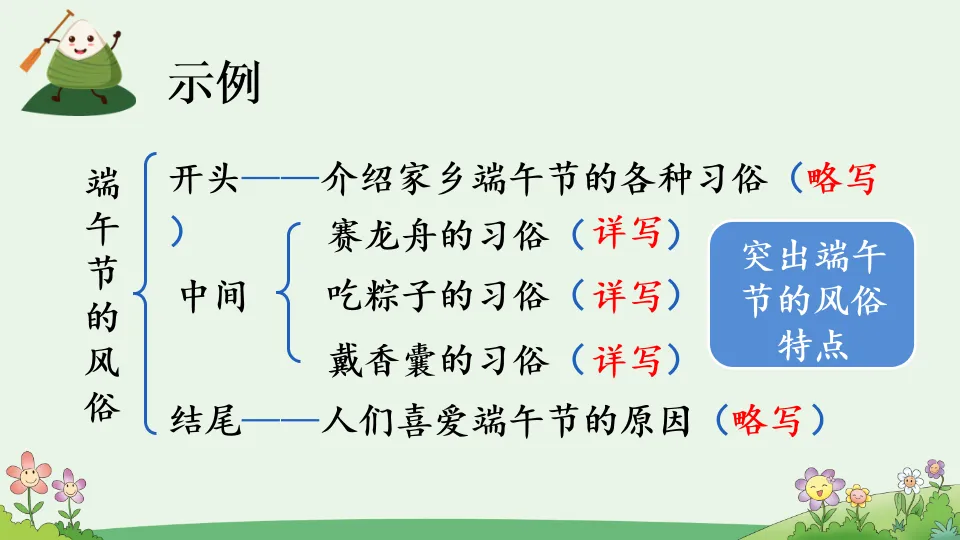 示例

端午节的风俗

开头——介绍家乡端午节的各种习俗（略写）

中间

赛龙舟的习俗（详写）

吃粽子的习俗（详写）

戴香囊的习俗（详写）

突出端午节的风俗特点

结尾——人们喜爱端午节的原因（略写）